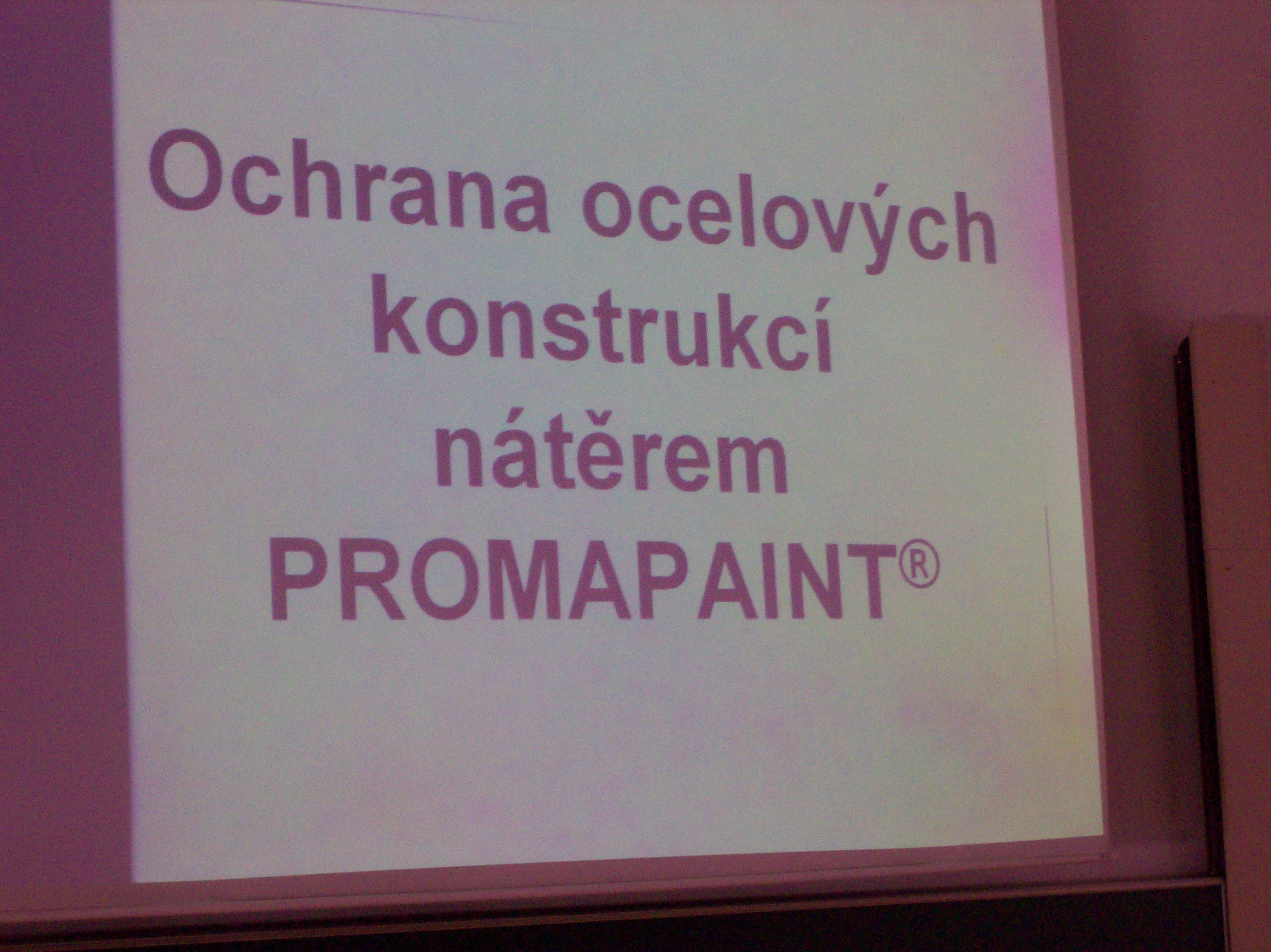 Ochrana ocelových konstrukcí nátěrem PROMAPAINT®